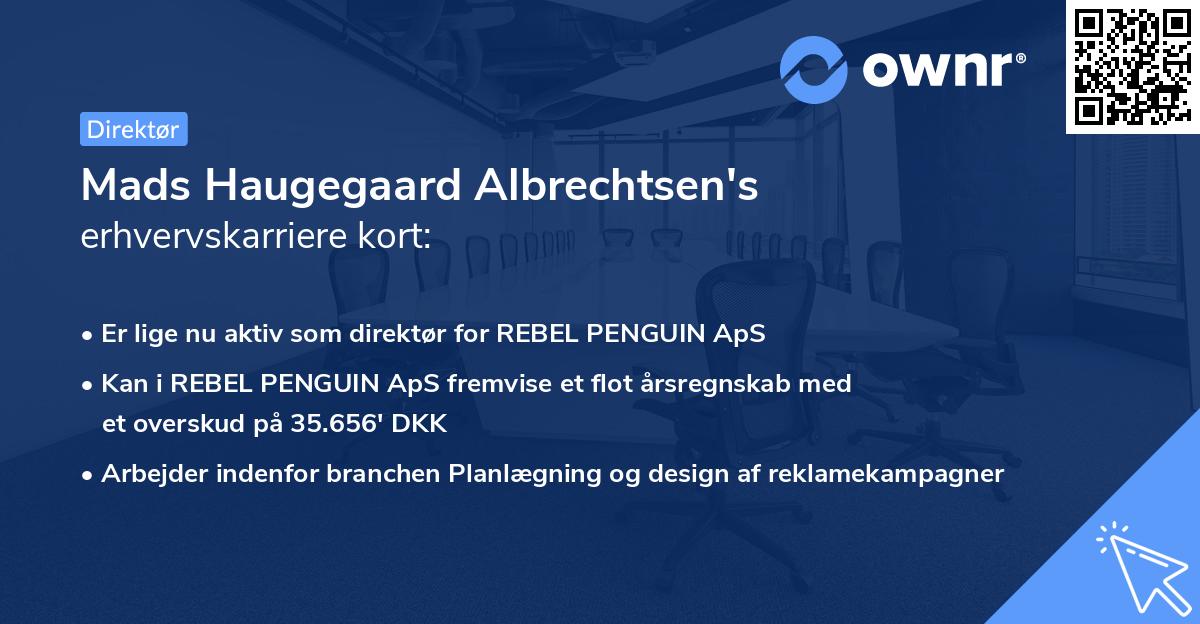 ownr®

Direktør

Mads Haugegaard Albrechtsen's erhvervskarriere kort:

• Er lige nu aktiv som direktør for REBEL PENGUIN ApS

• Kan i REBEL PENGUIN ApS fremvise et flot årsregnskab med et overskud på 35.656' DKK

• Arbejder indenfor branchen Planlægning og design af reklamekampagner